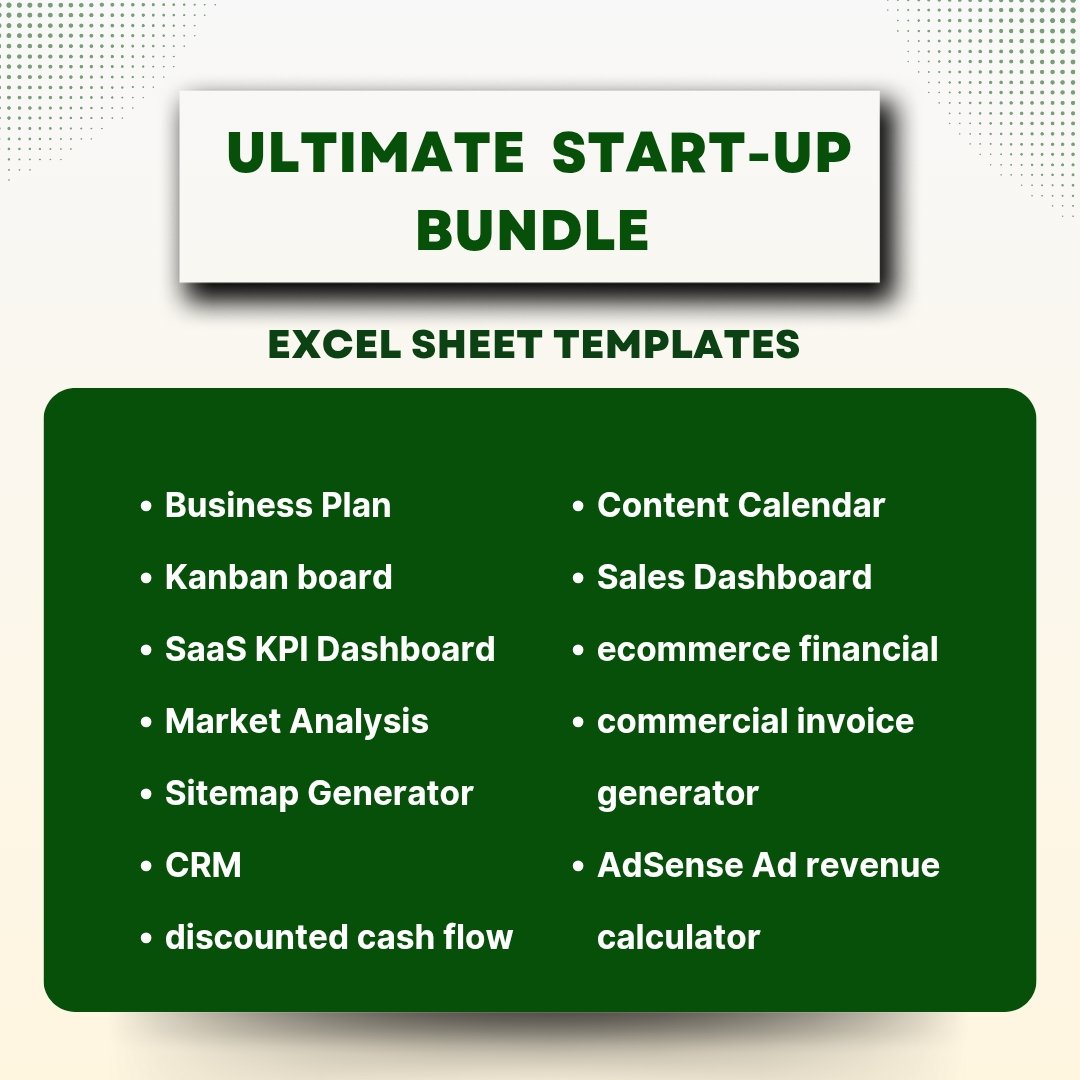 ULTIMATE START-UP BUNDLE

EXCEL SHEET TEMPLATES

• Business Plan
• Kanban board
• SaaS KPI Dashboard
• Market Analysis
• Sitemap Generator
• CRM
• discounted cash flow

• Content Calendar
• Sales Dashboard
• ecommerce financial
• commercial invoice generator
• AdSense Ad revenue calculator